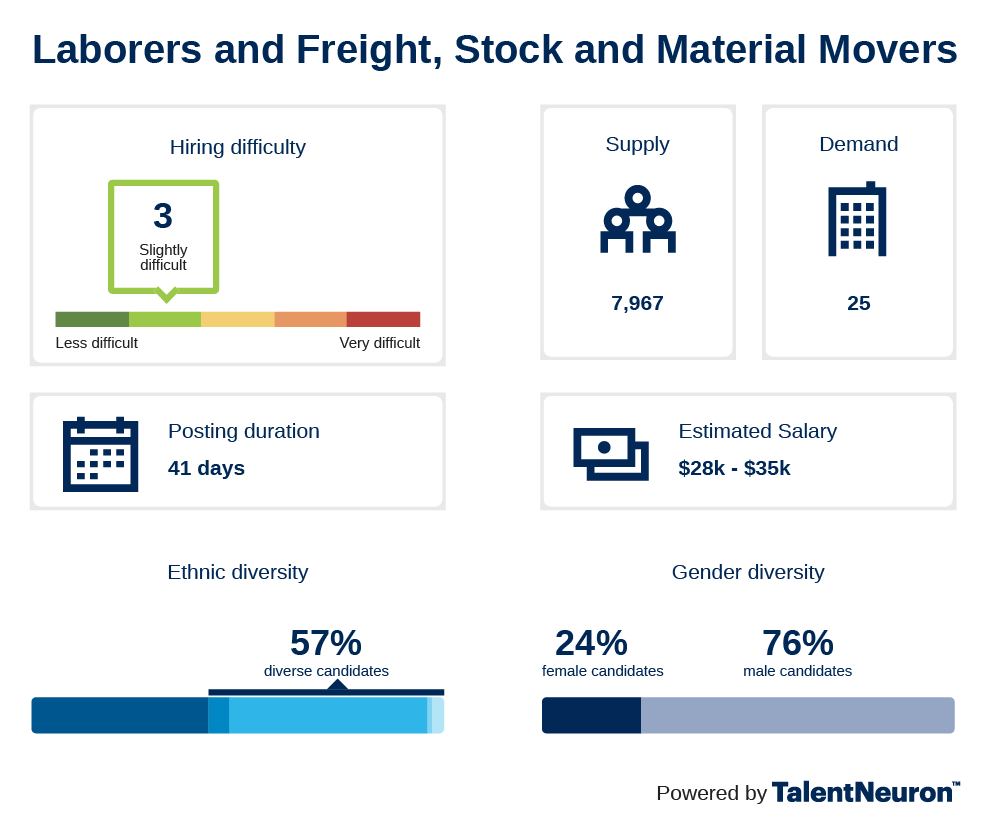 Laborers and Freight, Stock and Material Movers

Hiring difficulty

3
Slightly difficult

Less difficult
Very difficult

Supply

7,967

Demand

25

Posting duration
41 days

Estimated Salary
$28k - $35k

Ethnic diversity

57%
diverse candidates

Gender diversity

24%
female candidates

76%
male candidates

Powered by TalentNeuron™